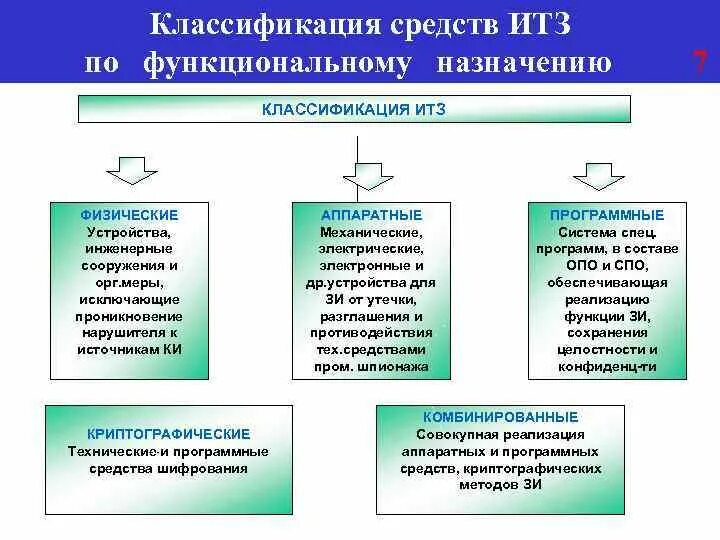 Классификация средств ИТЗ по функциональному назначению

7

КЛАССИФИКАЦИЯ ИТЗ

ФИЗИЧЕСКИЕ
Устройства, инженерные сооружения и орг.меры, исключающие проникновение нарушителя к источникам КИ

АППАРАТНЫЕ
Механические, электрические, электронные и др.устройства для ЗИ от утечки, разглашения и противодействия тех.средствами пром. шпионажа

ПРОГРАММНЫЕ
Система спец. программ, в составе ОПО и СПО, обеспечивающая реализацию функции ЗИ, сохранения целостности и конфиденц-ти

КРИПТОГРАФИЧЕСКИЕ
Технические и программные средства шифрования

КОМБИНИРОВАННЫЕ
Совокупная реализация аппаратных и программных средств, криптографических методов ЗИ